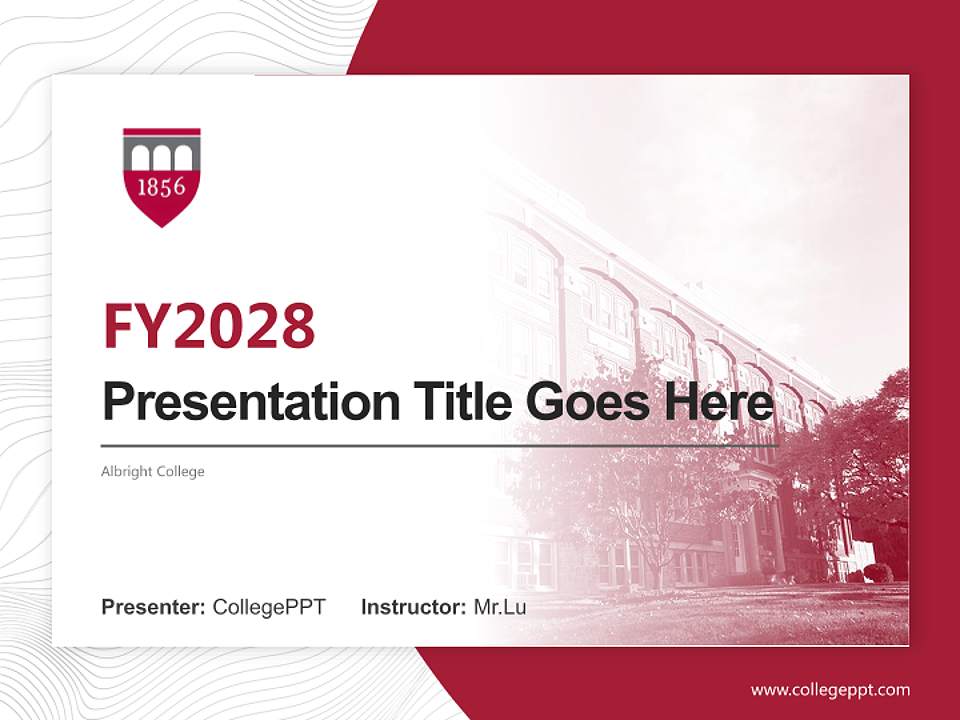 1856

FY2028

Presentation Title Goes Here

Albright College

Presenter: CollegePPT Instructor: Mr.Lu

www.collegeppt.com